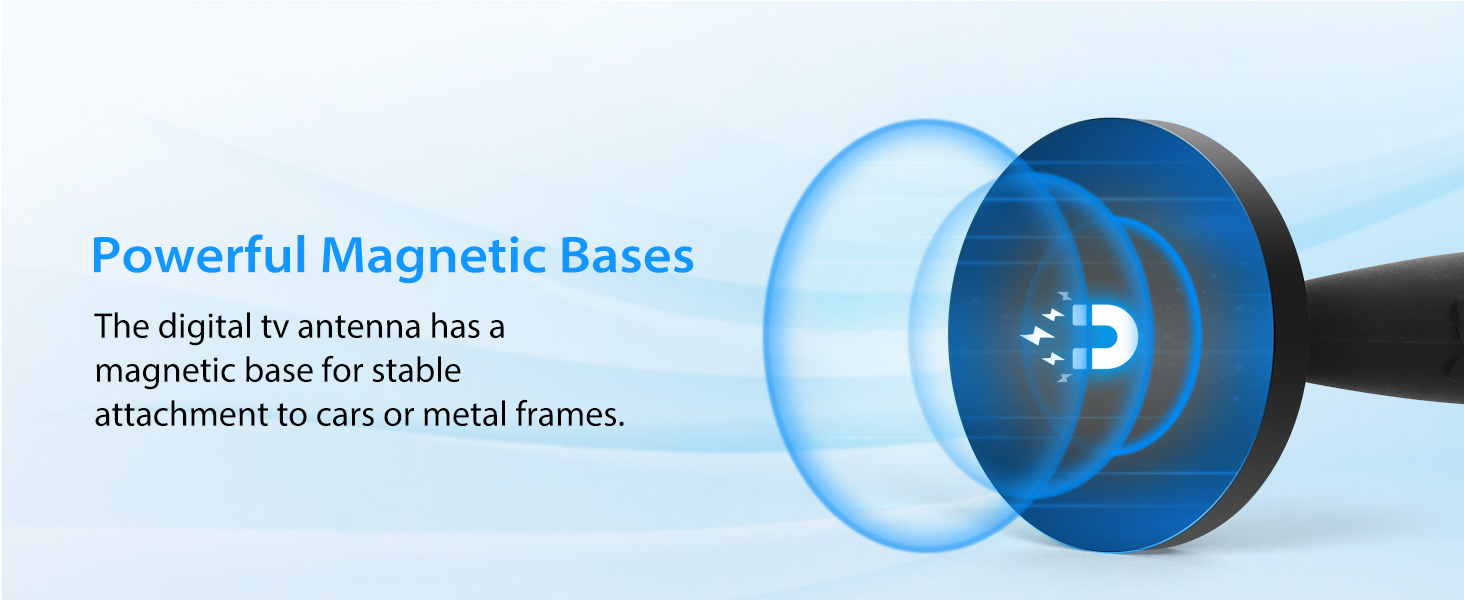 Powerful Magnetic Bases

The digital tv antenna has a magnetic base for stable attachment to cars or metal frames.